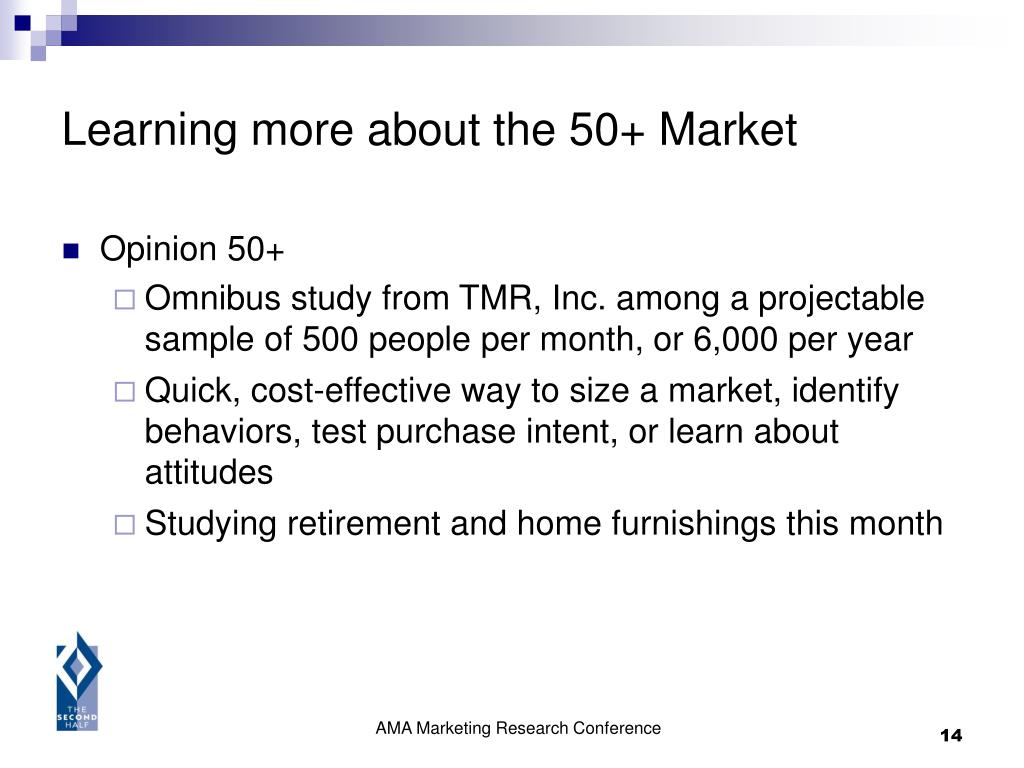 Learning more about the 50+ Market

Opinion 50+

Omnibus study from TMR, Inc. among a projectable sample of 500 people per month, or 6,000 per year

Quick, cost-effective way to size a market, identify behaviors, test purchase intent, or learn about attitudes

Studying retirement and home furnishings this month

THE SECOND HALF

AMA Marketing Research Conference

14